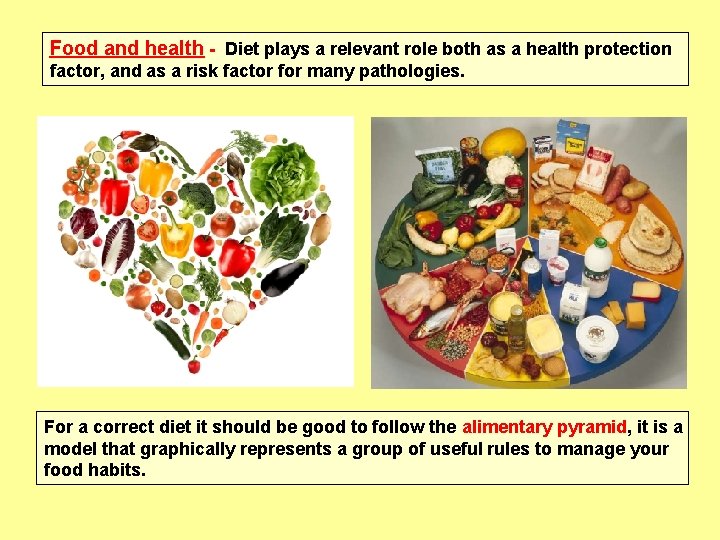 Food and health - Diet plays a relevant role both as a health protection factor, and as a risk factor for many pathologies.

For a correct diet it should be good to follow the alimentary pyramid, it is a model that graphically represents a group of useful rules to manage your food habits.